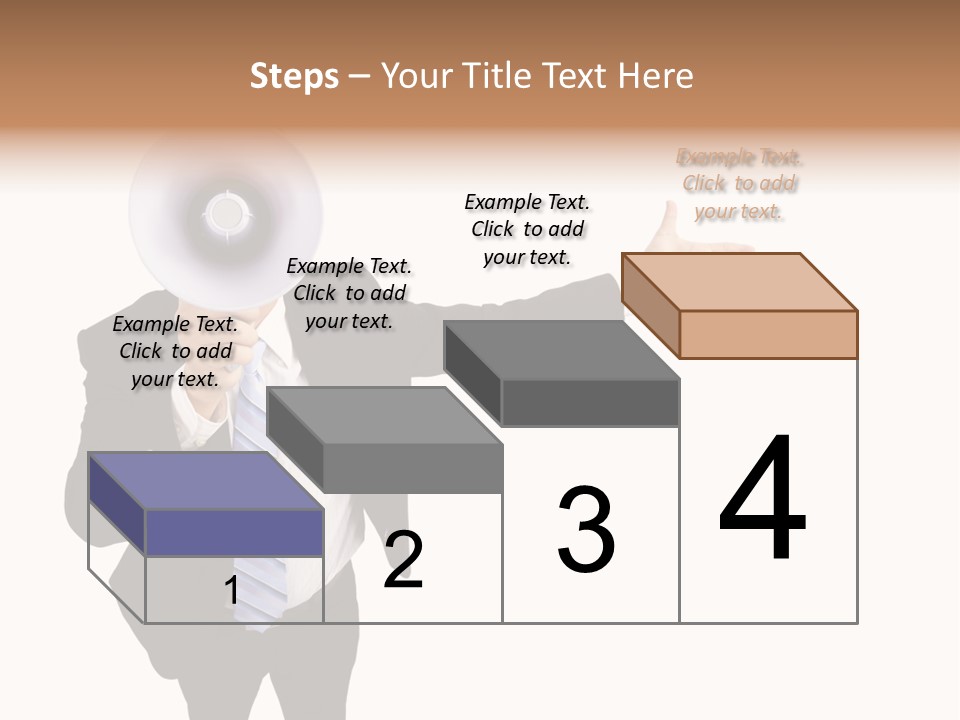 Steps – Your Title Text Here

Example Text. Click to add your text.

Example Text. Click to add your text.

Example Text. Click to add your text.

Example Text. Click to add your text.

1

2

3

4